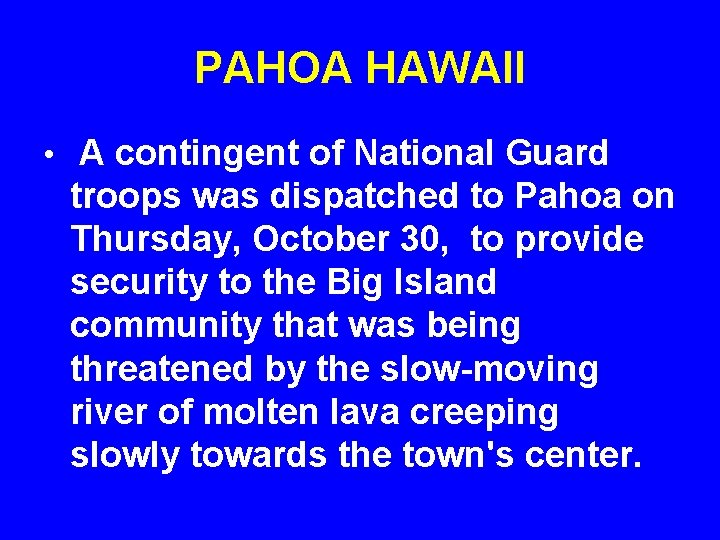 PAHOA HAWAII

• A contingent of National Guard troops was dispatched to Pahoa on Thursday, October 30, to provide security to the Big Island community that was being threatened by the slow-moving river of molten lava creeping slowly towards the town's center.